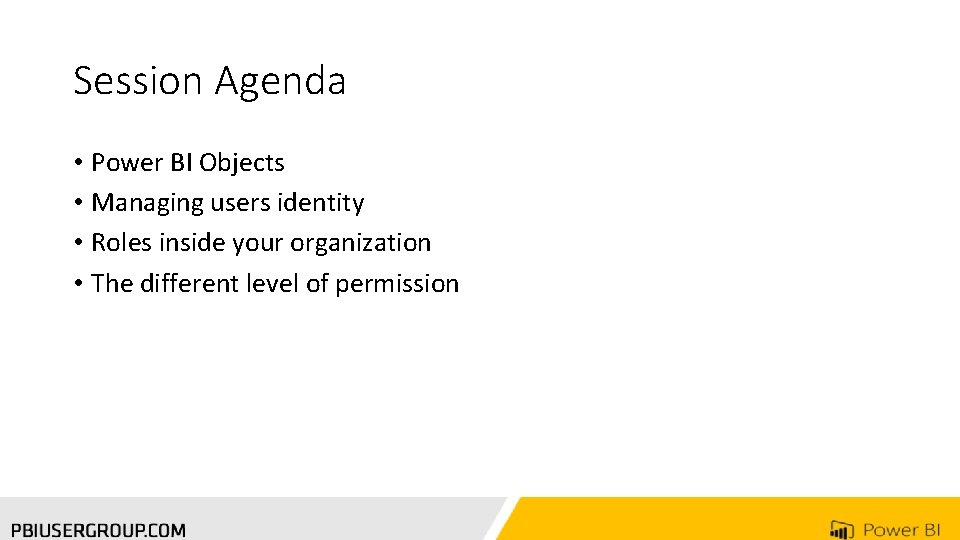 Session Agenda

• Power BI Objects
• Managing users identity
• Roles inside your organization
• The different level of permission

PBIUSERGROUP.COM

Power BI